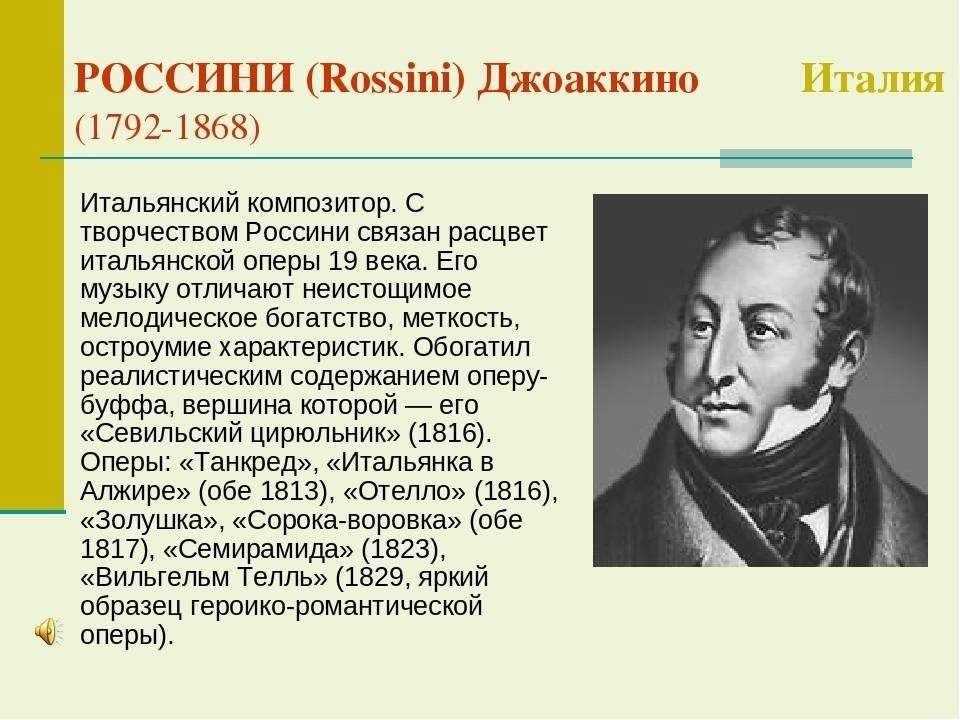 РОССИНИ (Rossini) Джоаккино Италия (1792-1868)

Итальянский композитор. С творчеством Россини связан расцвет итальянской оперы 19 века. Его музыку отличают неистощимое мелодическое богатство, меткость, остроумие характеристик. Обогатил реалистическим содержанием оперу-буффа, вершина которой — его «Севильский цирюльник» (1816). Оперы: «Танкред», «Итальянка в Алжире» (обе 1813), «Отелло» (1816), «Золушка», «Сорока-воровка» (обе 1817), «Семирамида» (1823), «Вильгельм Телль» (1829, яркий образец героико-романтической оперы).